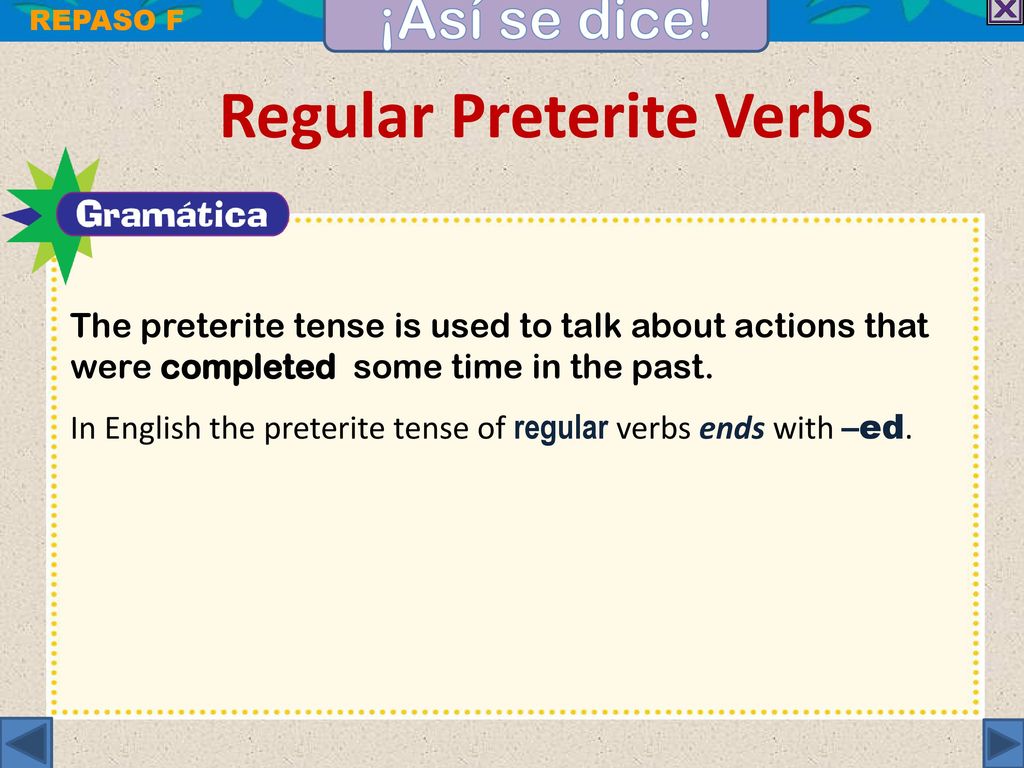 REPASO F

¡Así se dice!

Regular Preterite Verbs

Gramática

The preterite tense is used to talk about actions that were completed some time in the past.

In English the preterite tense of regular verbs ends with –ed.